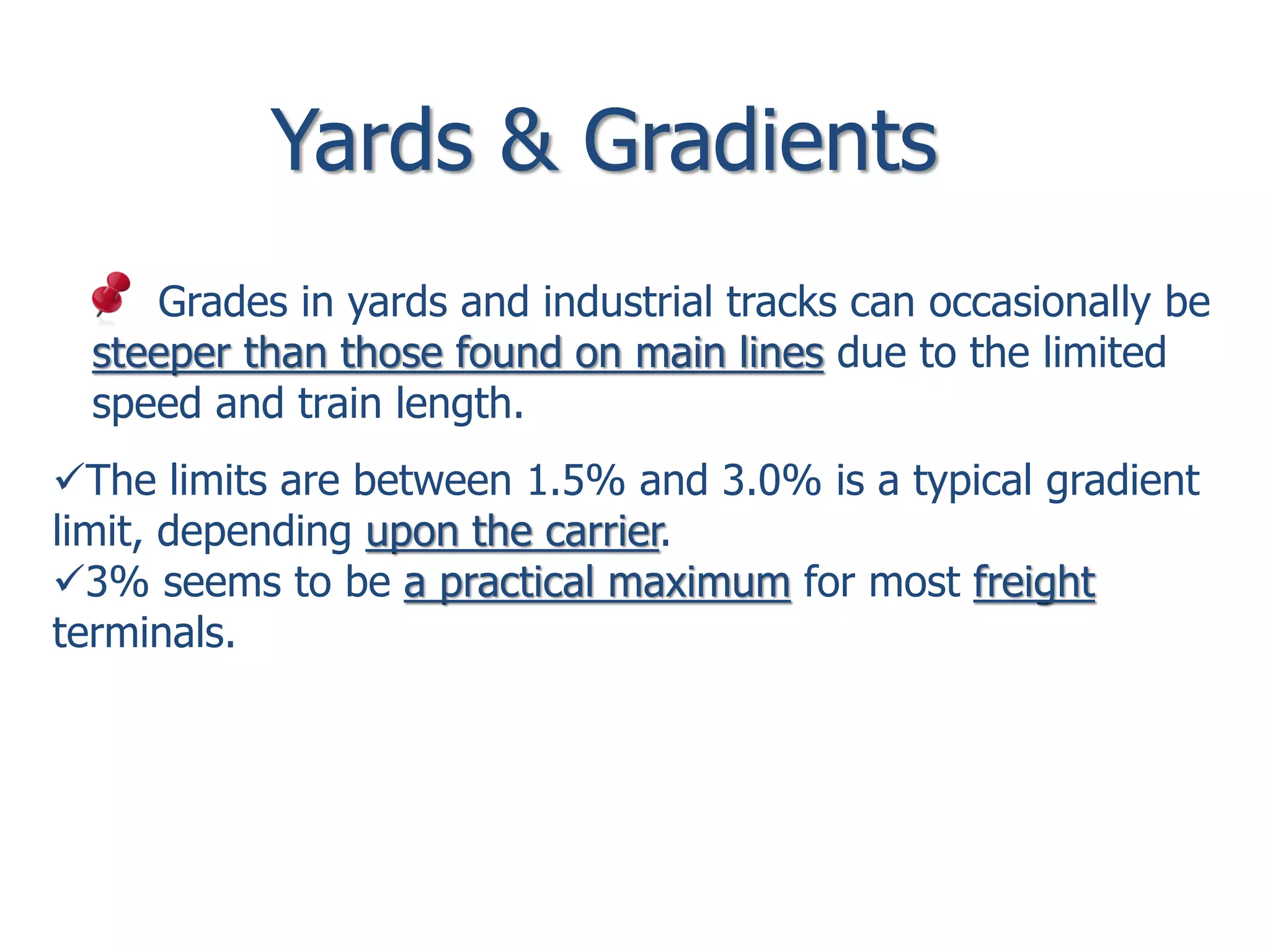 Yards & Gradients

Grades in yards and industrial tracks can occasionally be steeper than those found on main lines due to the limited speed and train length.

✓The limits are between 1.5% and 3.0% is a typical gradient limit, depending upon the carrier.
✓3% seems to be a practical maximum for most freight terminals.